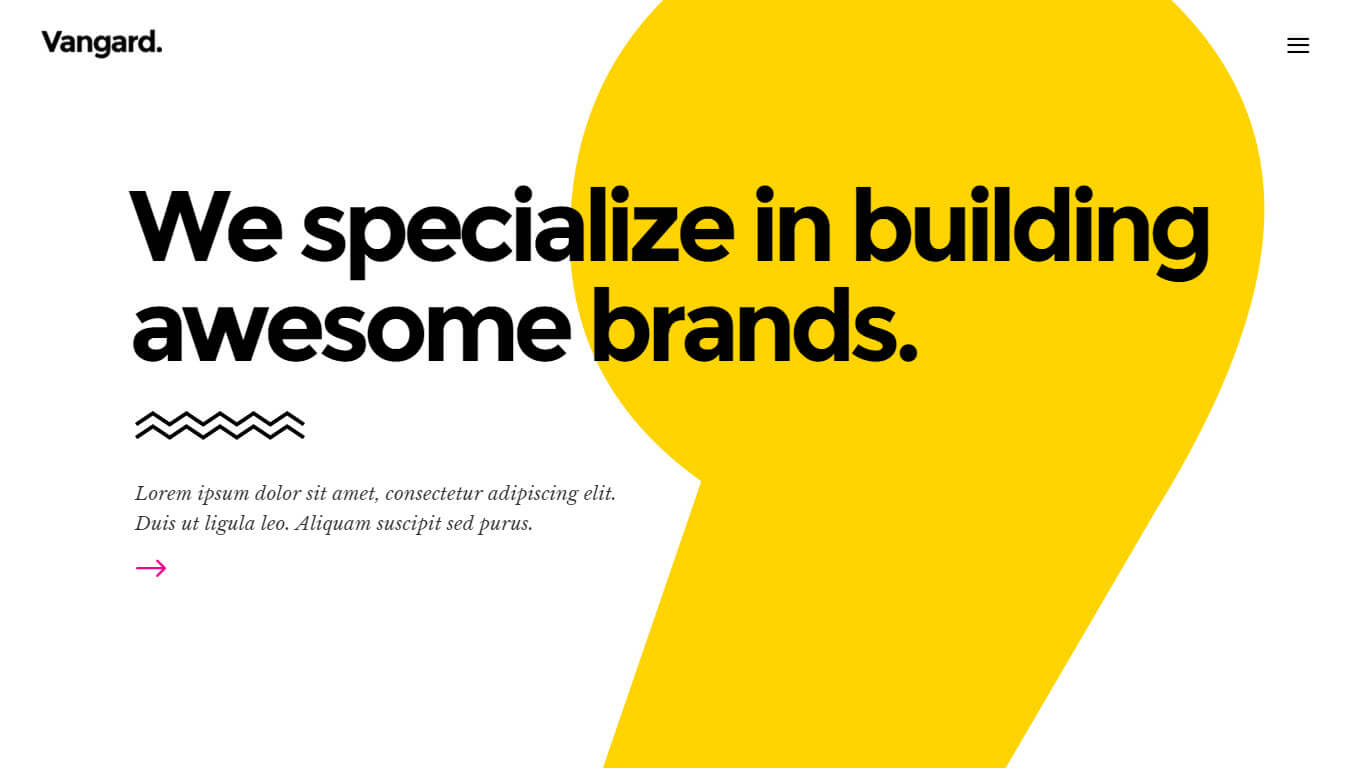 Vangard.

We specialize in building awesome brands.

Lorem ipsum dolor sit amet, consectetur adipiscing elit. Duis ut ligula leo. Aliquam suscipit sed purus.